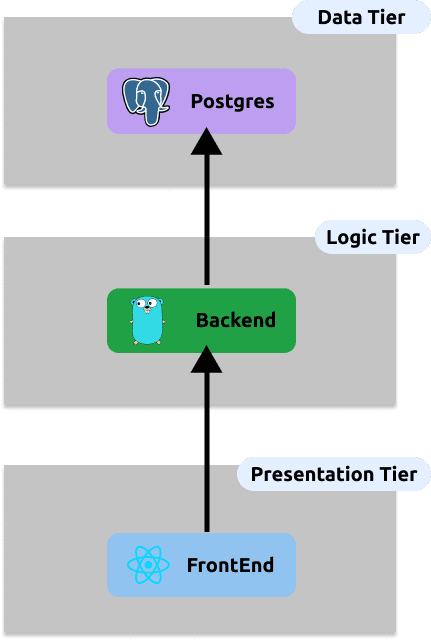 Data Tier

Postgres

Logic Tier

Backend

Presentation Tier

FrontEnd